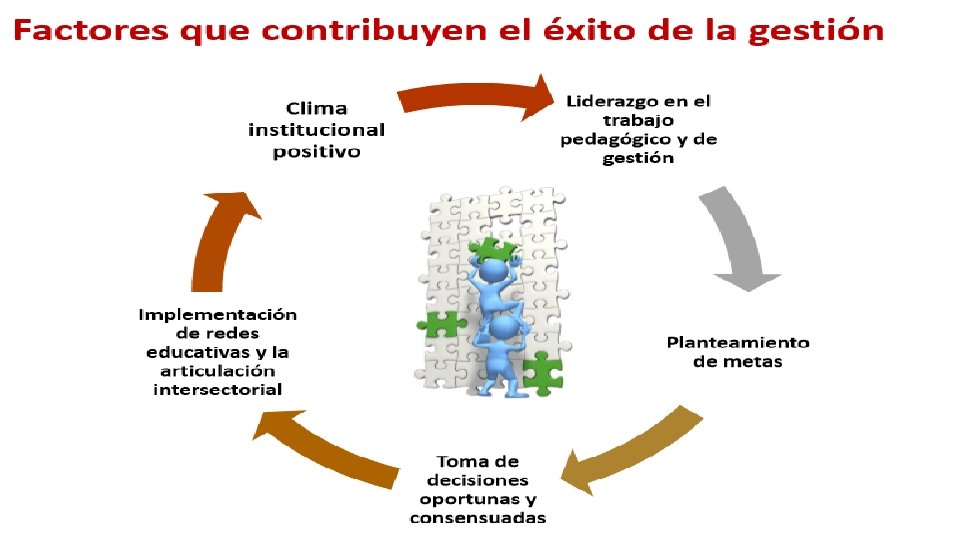 Factores que contribuyen el éxito de la gestión

Clima institucional positivo

Liderazgo en el trabajo pedagógico y de gestión

Planteamiento de metas

Toma de decisiones oportunas y consensuadas

Implementación de redes educativas y la articulación intersectorial